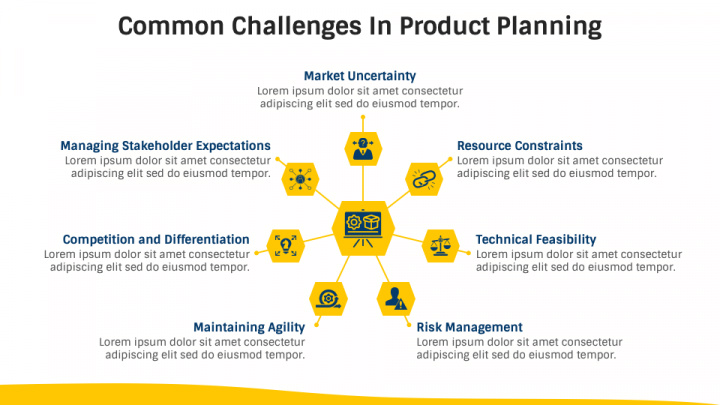 Common Challenges In Product Planning

Market Uncertainty
Lorem ipsum dolor sit amet consectetur adipiscing elit sed do eiusmod tempor.

Managing Stakeholder Expectations
Lorem ipsum dolor sit amet consectetur adipiscing elit sed do eiusmod tempor.

Resource Constraints
Lorem ipsum dolor sit amet consectetur adipiscing elit sed do eiusmod tempor.

Competition and Differentiation
Lorem ipsum dolor sit amet consectetur adipiscing elit sed do eiusmod tempor.

Technical Feasibility
Lorem ipsum dolor sit amet consectetur adipiscing elit sed do eiusmod tempor.

Maintaining Agility
Lorem ipsum dolor sit amet consectetur adipiscing elit sed do eiusmod tempor.

Risk Management
Lorem ipsum dolor sit amet consectetur adipiscing elit sed do eiusmod tempor.